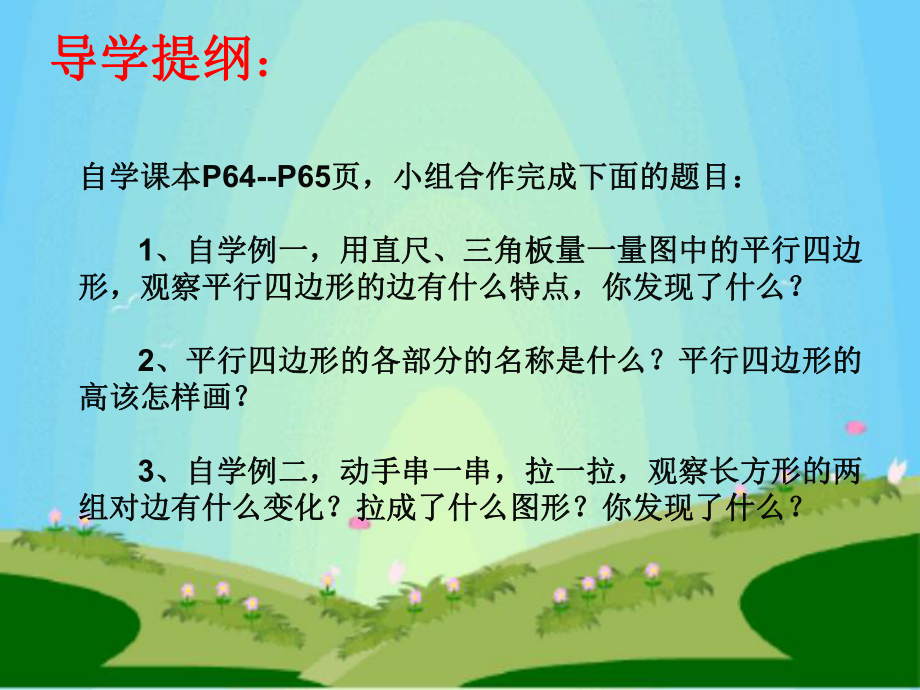 导学提纲：

自学课本P64--P65页，小组合作完成下面的题目：

1、自学例一，用直尺、三角板量一量图中的平行四边形，观察平行四边形的边有什么特点，你发现了什么？

2、平行四边形的各部分的名称是什么？平行四边形的高该怎样画？

3、自学例二，动手串一串，拉一拉，观察长方形的两组对边有什么变化？拉成了什么图形？你发现了什么？